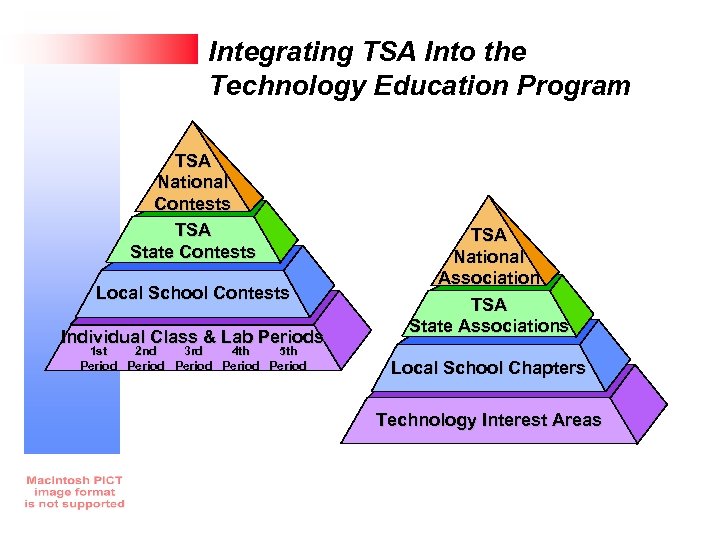 Integrating TSA Into the Technology Education Program

TSA National Contests

TSA State Contests

Local School Contests

Individual Class & Lab Periods

1st Period 2nd Period 3rd Period 4th Period 5th Period

TSA National Association

TSA State Associations

Local School Chapters

Technology Interest Areas

Macintosh PICT image format is not supported